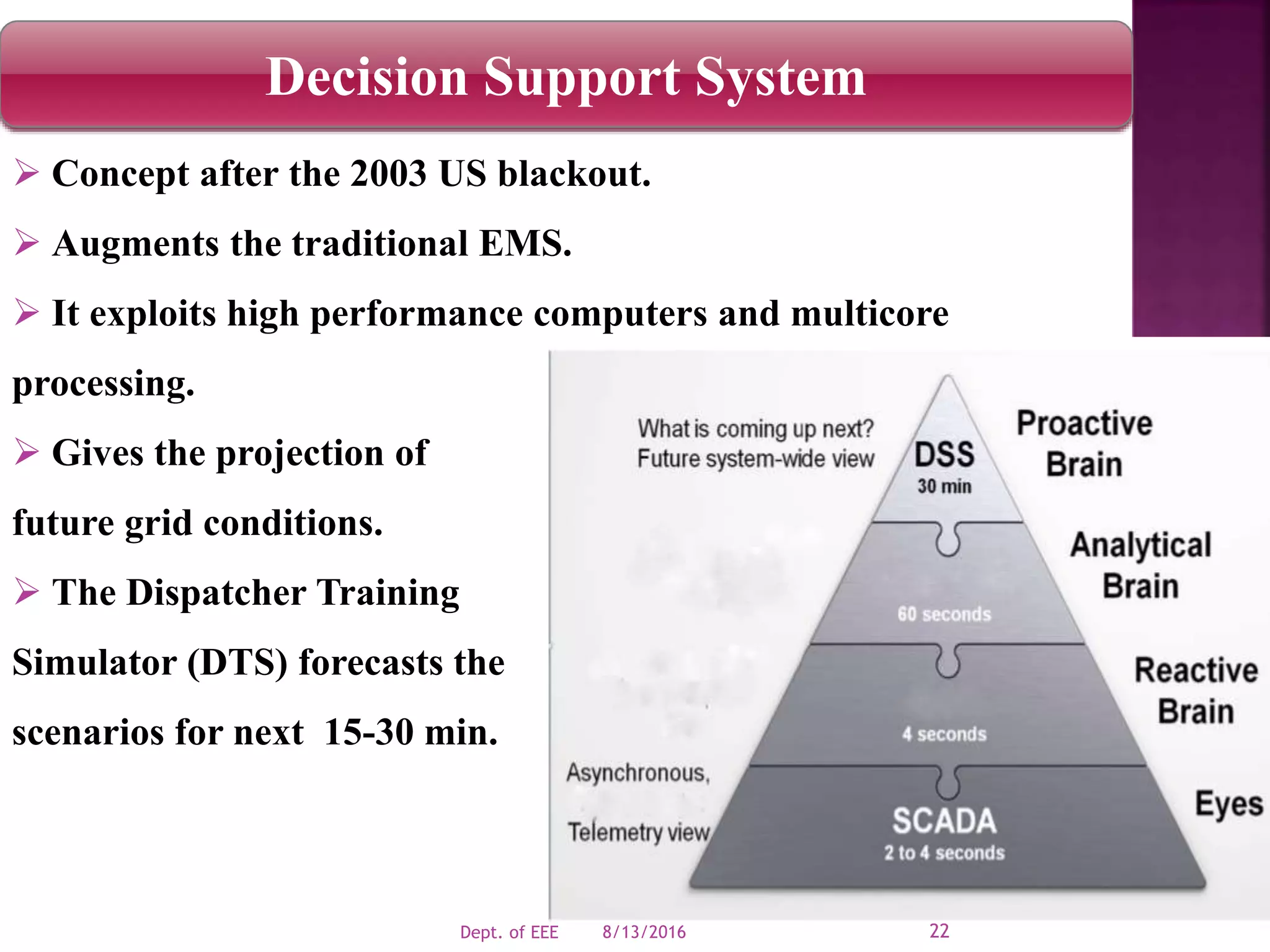 Decision Support System

➢ Concept after the 2003 US blackout.

➢ Augments the traditional EMS.

➢ It exploits high performance computers and multicore processing.

➢ Gives the projection of future grid conditions.

➢ The Dispatcher Training Simulator (DTS) forecasts the scenarios for next 15-30 min.

What is coming up next?
Future system-wide view

DSS
30 min

Proactive Brain

60 seconds

Analytical Brain

4 seconds

Reactive Brain

Asynchronous,
Telemetry view

SCADA
2 to 4 seconds

Eyes

Dept. of EEE 8/13/2016 22